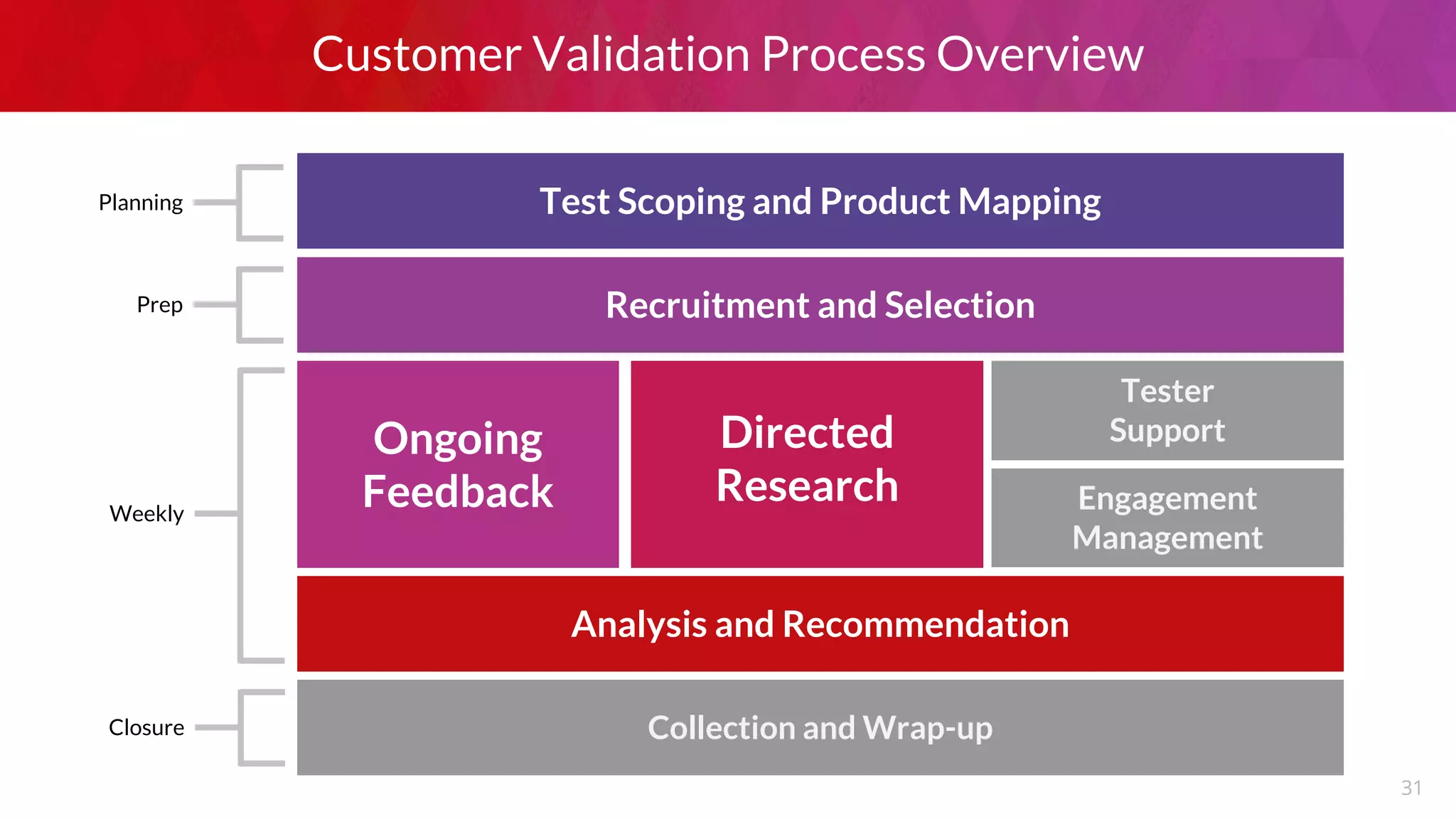 Customer Validation Process Overview

Planning

Test Scoping and Product Mapping

Prep

Recruitment and Selection

Weekly

Ongoing Feedback

Directed Research

Tester Support

Engagement Management

Analysis and Recommendation

Closure

Collection and Wrap-up

31